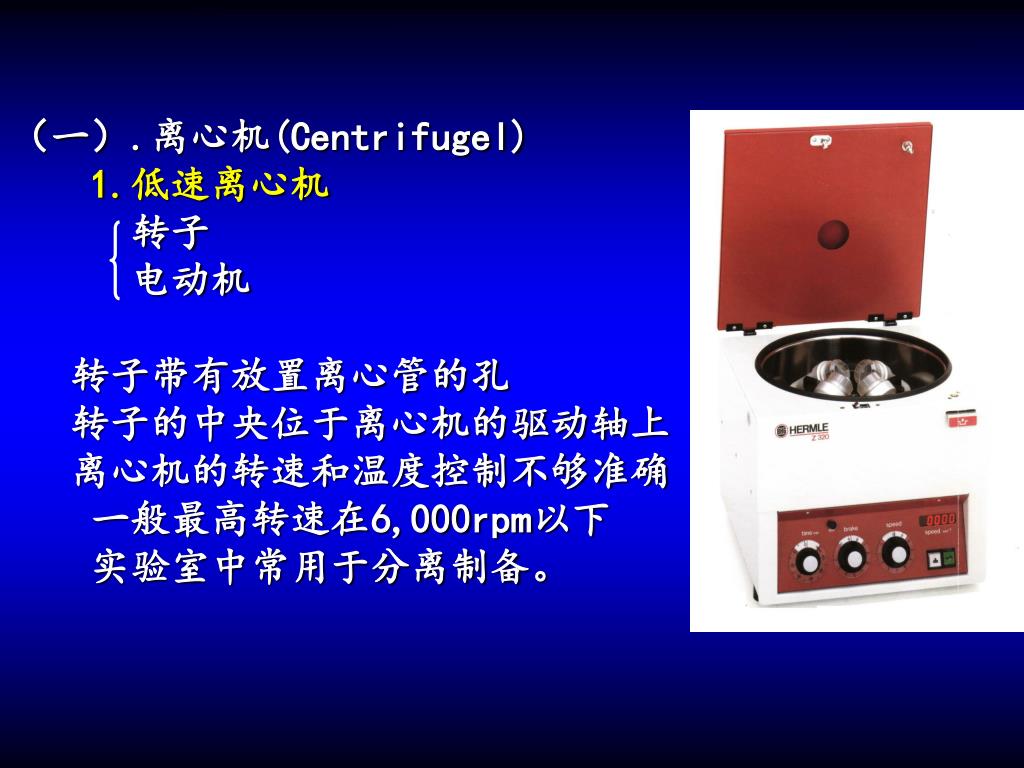 （一）．离心机(Centrifugel)

1.低速离心机

转子

电动机

转子带有放置离心管的孔
转子的中央位于离心机的驱动轴上
离心机的转速和温度控制不够准确
一般最高转速在6,000rpm以下
实验室中常用于分离制备。

HERMLE Z 320

time

brake

speed

0000

speed